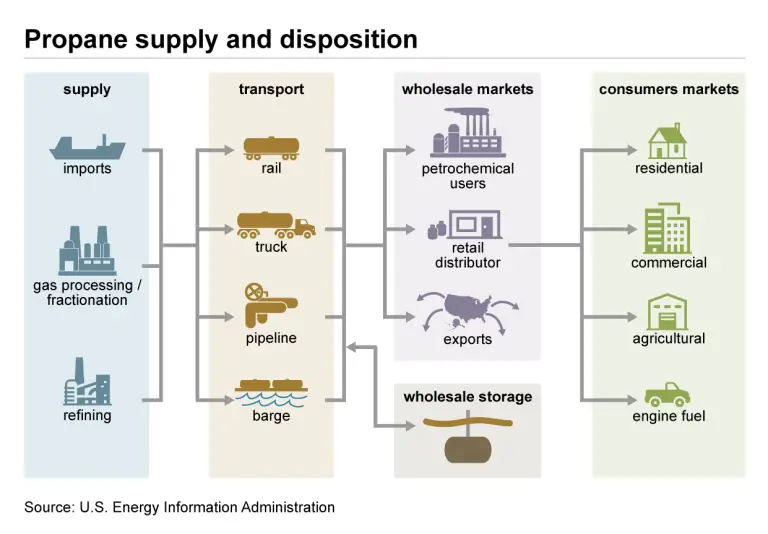 Propane supply and disposition

supply

imports

gas processing / fractionation

refining

transport

rail

truck

pipeline

barge

wholesale markets

petrochemical users

retail distributor

exports

wholesale storage

consumers markets

residential

commercial

agricultural

engine fuel

Source: U.S. Energy Information Administration